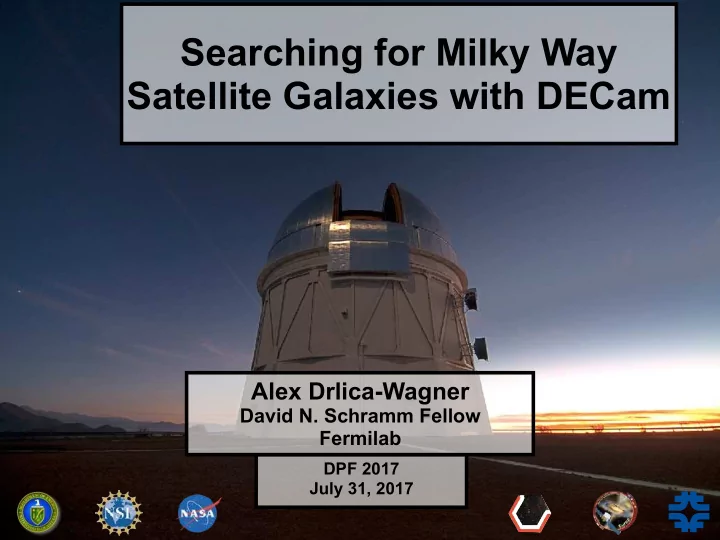 Searching for Milky Way Satellite Galaxies with DECam

Alex Drlica-Wagner
David N. Schramm Fellow
Fermilab

DPF 2017
July 31, 2017

NSF

NASA